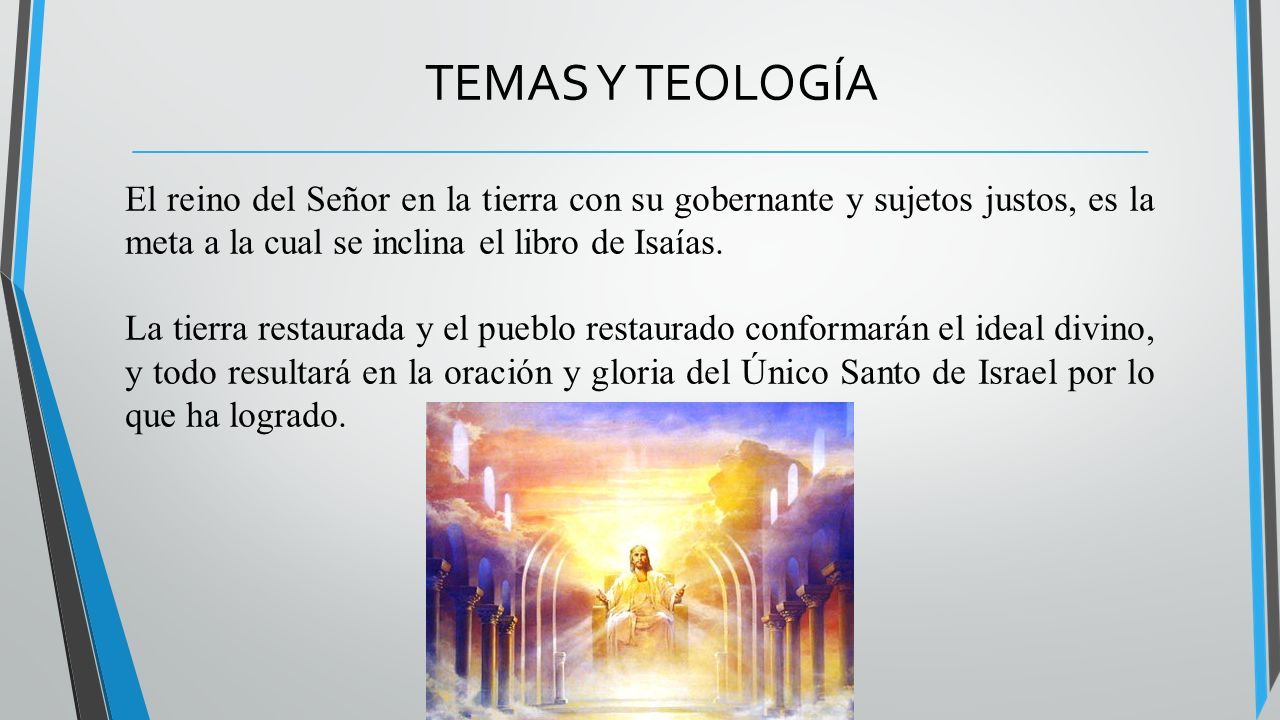 TEMAS Y TEOLOGÍA

El reino del Señor en la tierra con su gobernante y sujetos justos, es la meta a la cual se inclina el libro de Isaías.

La tierra restaurada y el pueblo restaurado conformarán el ideal divino, y todo resultará en la oración y gloria del Único Santo de Israel por lo que ha logrado.